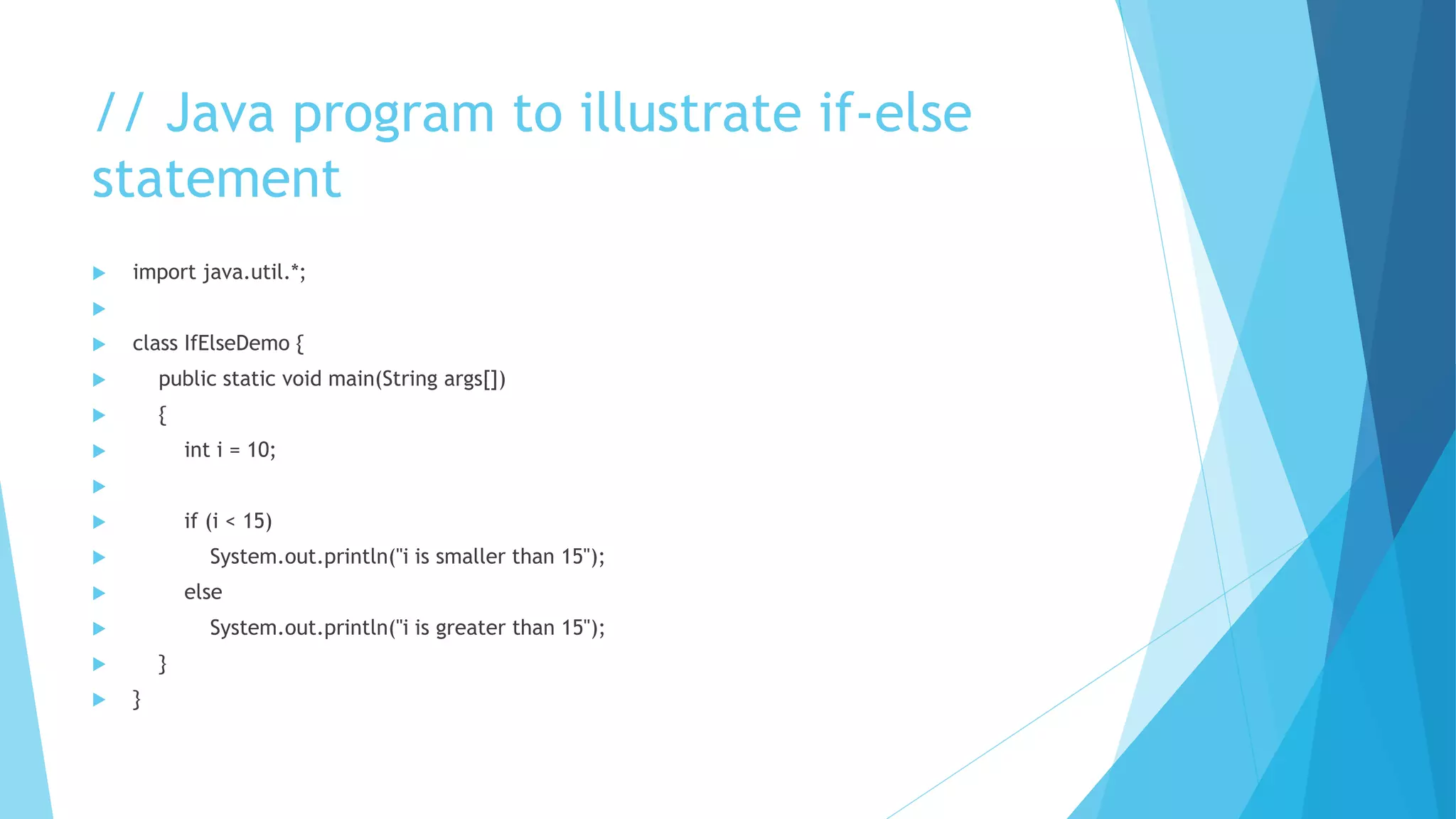 // Java program to illustrate if-else statement

import java.util.*;

class IfElseDemo {
public static void main(String args[])
{
int i = 10;

if (i < 15)
System.out.println("i is smaller than 15");
else
System.out.println("i is greater than 15");
}
}